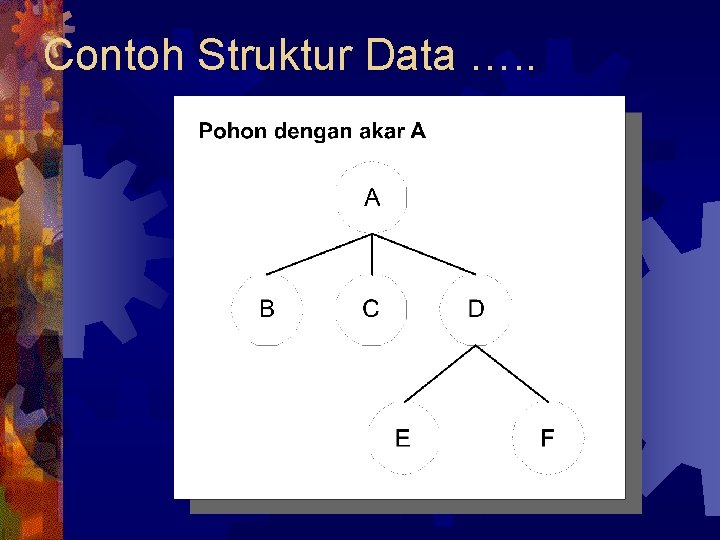 Contoh Struktur Data …..

Pohon dengan akar A

A

B

C

D

E

F